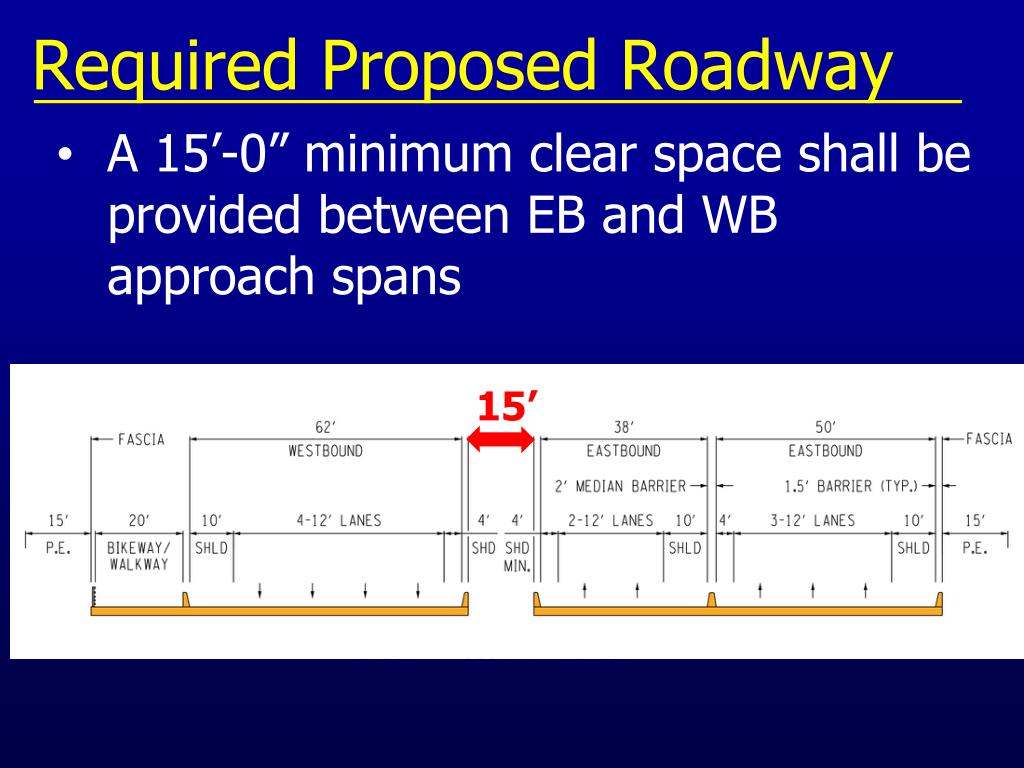 Required Proposed Roadway

• A 15’-0” minimum clear space shall be provided between EB and WB approach spans

15’

FASCIA

62’
WESTBOUND

38’
EASTBOUND

50’
EASTBOUND

FASCIA

2’ MEDIAN BARRIER

1.5’ BARRIER (TYP.)

15’
P.E.

20’
BIKEWAY/ WALKWAY

10’
SHLD

4-12’ LANES

4’
SHD

4’
SHD MIN.

2-12’ LANES

10’
SHLD

4’

3-12’ LANES

10’
SHLD

15’
P.E.